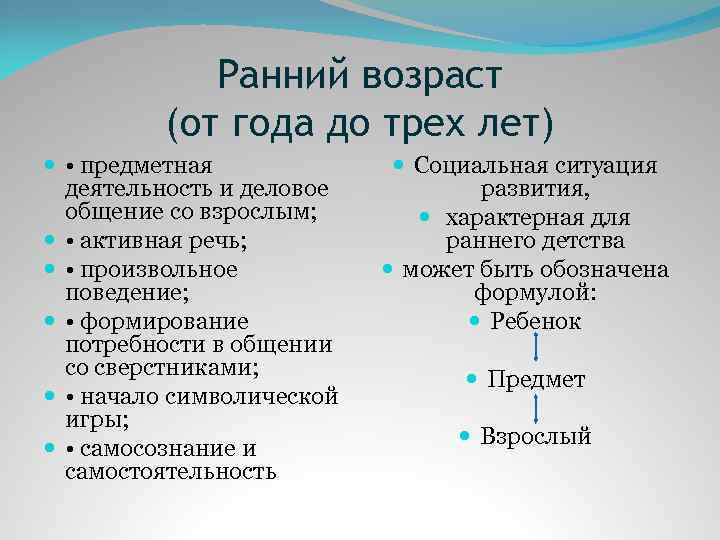 Ранний возраст
(от года до трех лет)

• предметная деятельность и деловое общение со взрослым;

• активная речь;

• произвольное поведение;

• формирование потребности в общении со сверстниками;

• начало символической игры;

• самосознание и самостоятельность

Социальная ситуация развития,

характерная для раннего детства

может быть обозначена формулой:

Ребенок

Предмет

Взрослый